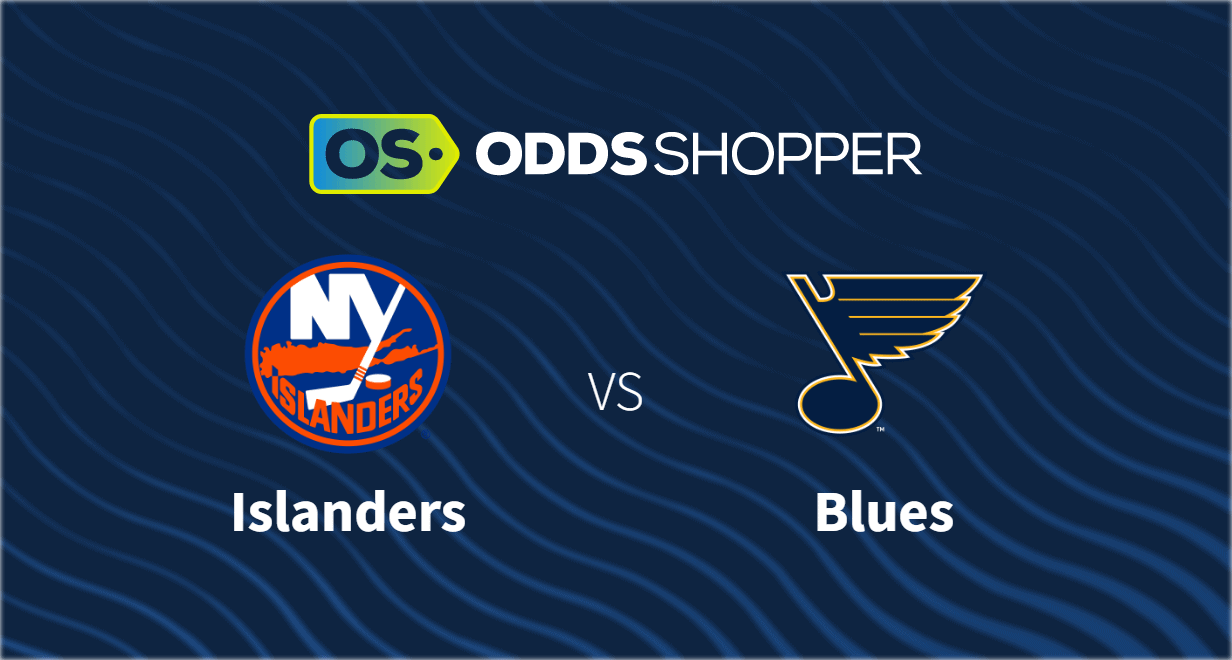 OS ODDSSHOPPER

NY
ISLANDERS

VS

Islanders

Blues